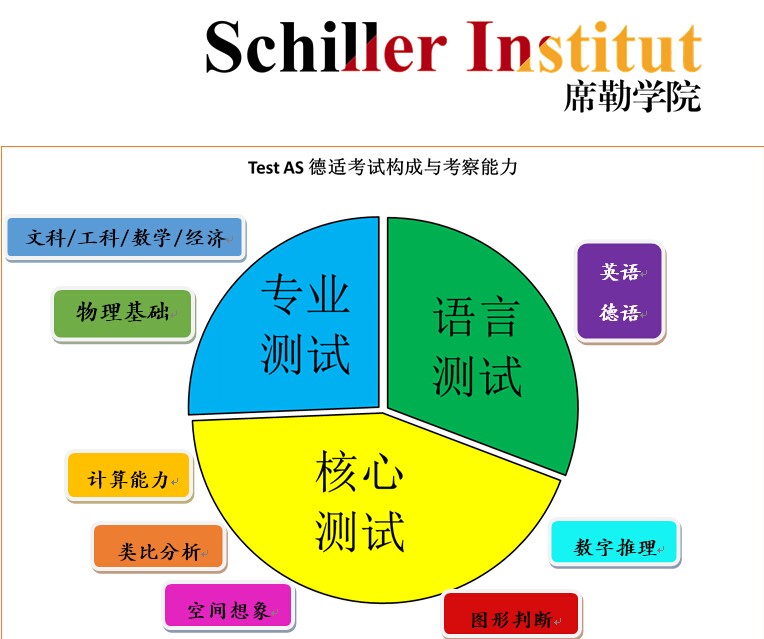 Schiller Institut
席勒学院

Test AS 德适考试构成与考察能力

文科/工科/数学/经济

物理基础

专业测试

语言测试

英语
德语

核心测试

计算能力

类比分析

空间想象

数字推理

图形判断